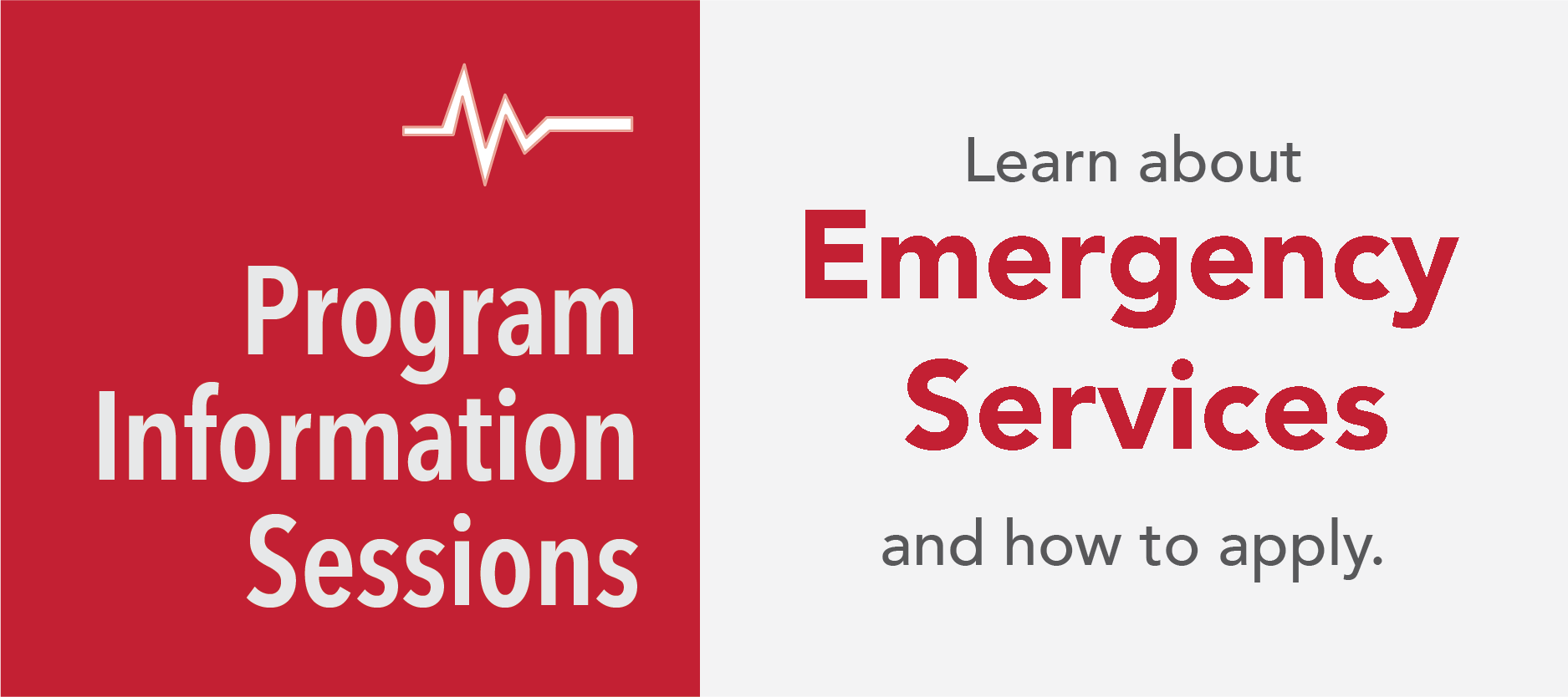 Program Information Sessions

Learn about
Emergency Services
and how to apply.